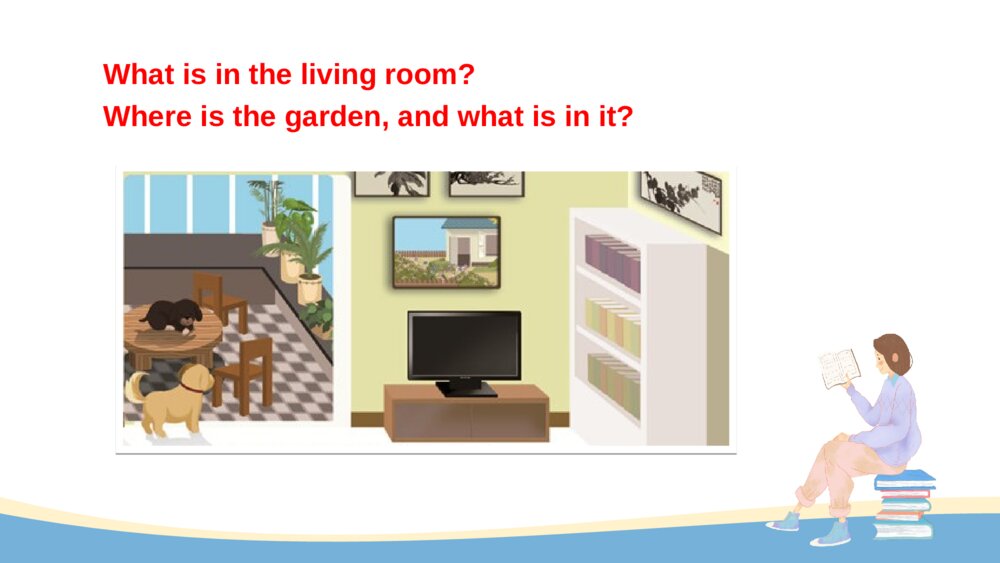 What is in the living room?
Where is the garden, and what is in it?